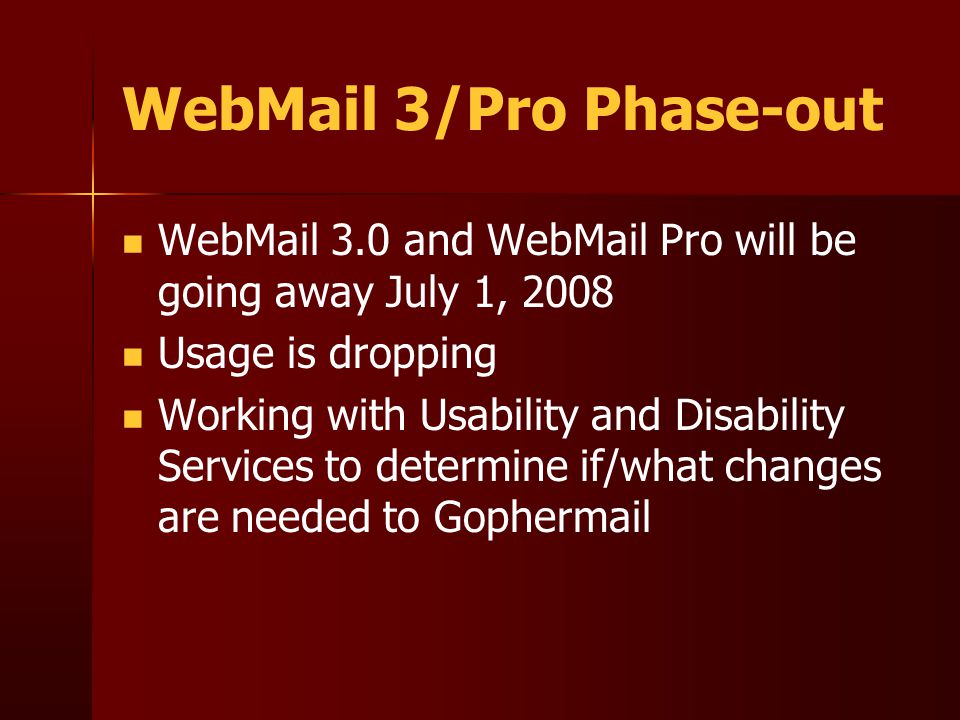 WebMail 3/Pro Phase-out

- WebMail 3.0 and WebMail Pro will be going away July 1, 2008
- Usage is dropping
- Working with Usability and Disability Services to determine if/what changes are needed to Gophermail